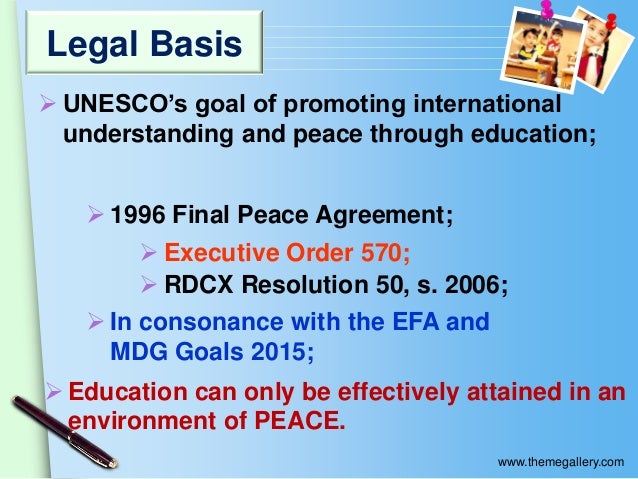 Legal Basis

➢ UNESCO's goal of promoting international understanding and peace through education;

➢ 1996 Final Peace Agreement;

➢ Executive Order 570;

➢ RDCX Resolution 50, s. 2006;

➢ In consonance with the EFA and MDG Goals 2015;

➢ Education can only be effectively attained in an environment of PEACE.

www.themegallery.com